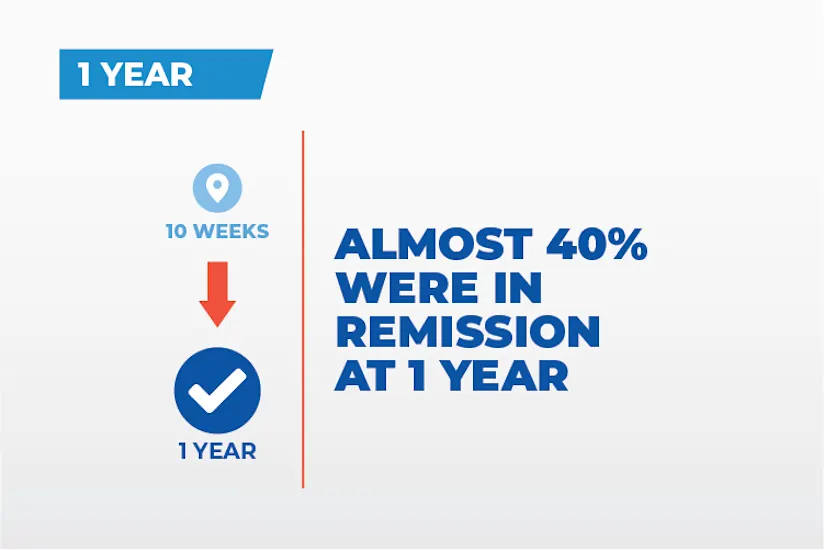 1 YEAR

10 WEEKS

1 YEAR

ALMOST 40% WERE IN REMISSION AT 1 YEAR